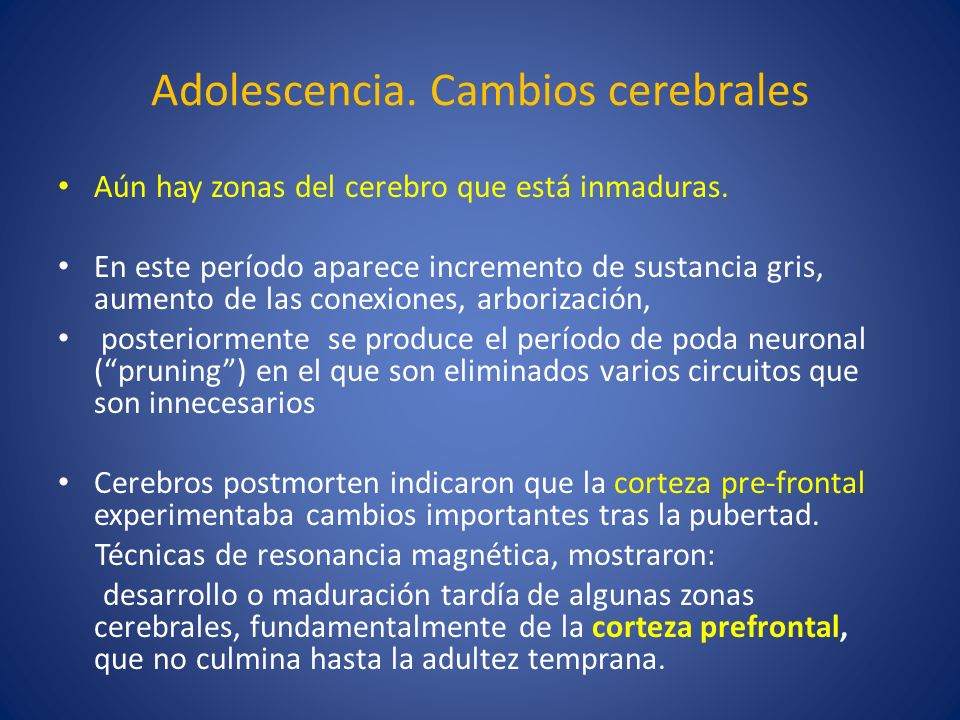 Adolescencia. Cambios cerebrales

• Aún hay zonas del cerebro que está inmaduras.

• En este período aparece incremento de sustancia gris, aumento de las conexiones, arborización,
• posteriormente se produce el período de poda neuronal (“pruning”) en el que son eliminados varios circuitos que son innecesarios

• Cerebros postmorten indicaron que la corteza pre-frontal experimentaba cambios importantes tras la pubertad.
Técnicas de resonancia magnética, mostraron:
desarrollo o maduración tardía de algunas zonas cerebrales, fundamentalmente de la corteza prefrontal, que no culmina hasta la adultez temprana.